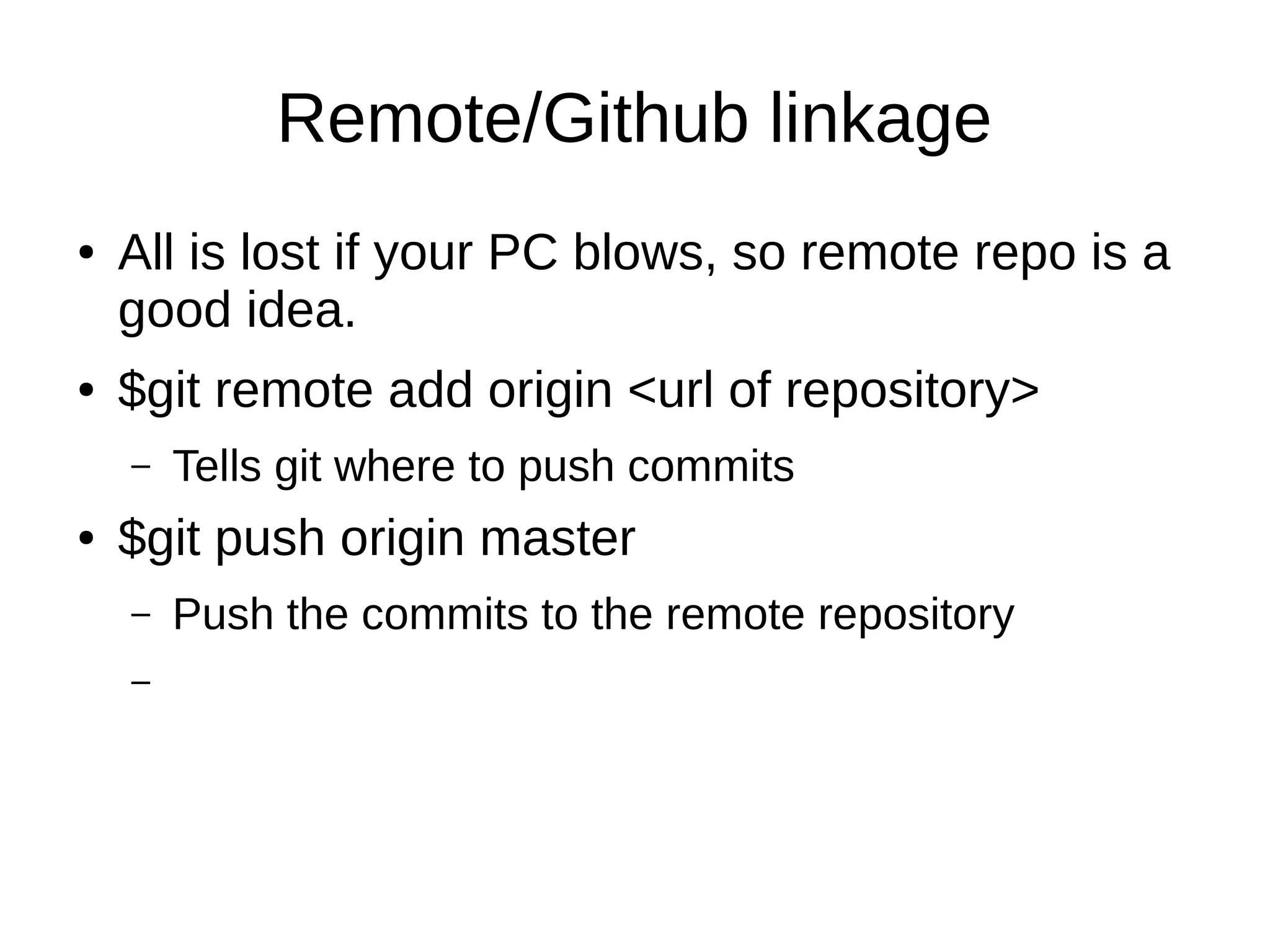 Remote/Github linkage

• All is lost if your PC blows, so remote repo is a good idea.

• \$git remote add origin <url of repository>

– Tells git where to push commits

• \$git push origin master

– Push the commits to the remote repository

–